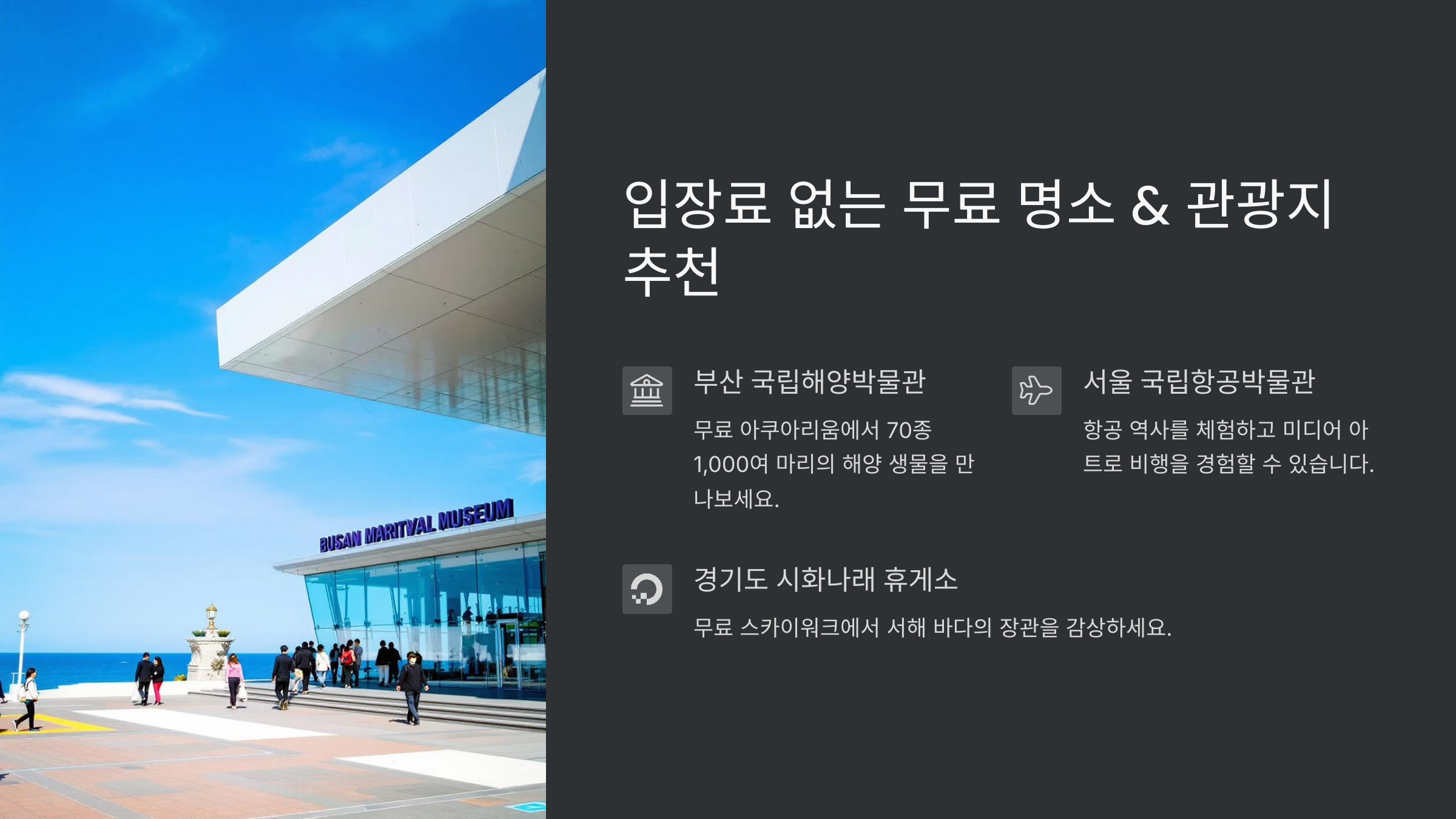 BUSAN MARITVAL MUSEUM

입장료 없는 무료 명소 & 관광지 추천

부산 국립해양박물관

무료 아쿠아리움에서 70종 1,000여 마리의 해양 생물을 만나보세요.

서울 국립항공박물관

항공 역사를 체험하고 미디어 아트로 비행을 경험할 수 있습니다.

경기도 시화나래 휴게소

무료 스카이워크에서 서해 바다의 장관을 감상하세요.